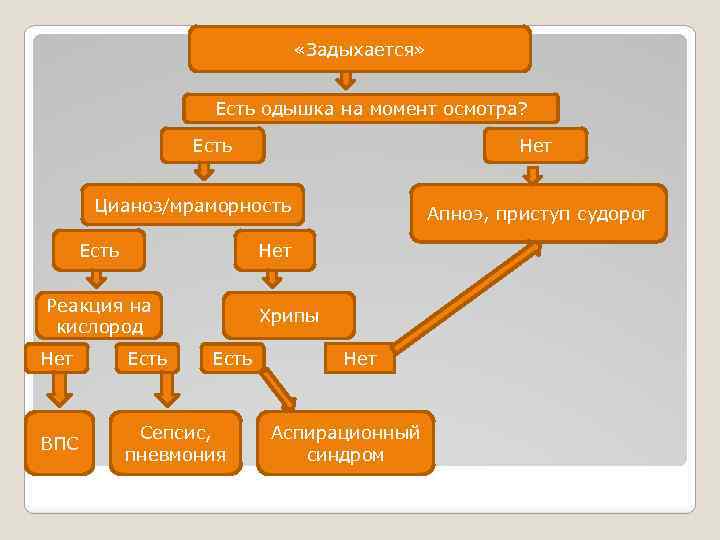 «Задыхается»

Есть одышка на момент осмотра?

Есть

Нет

Цианоз/мраморность

Апноэ, приступ судорог

Есть

Нет

Реакция на кислород

Хрипы

Нет

Есть

Есть

Нет

ВПС

Сепсис, пневмония

Аспирационный синдром